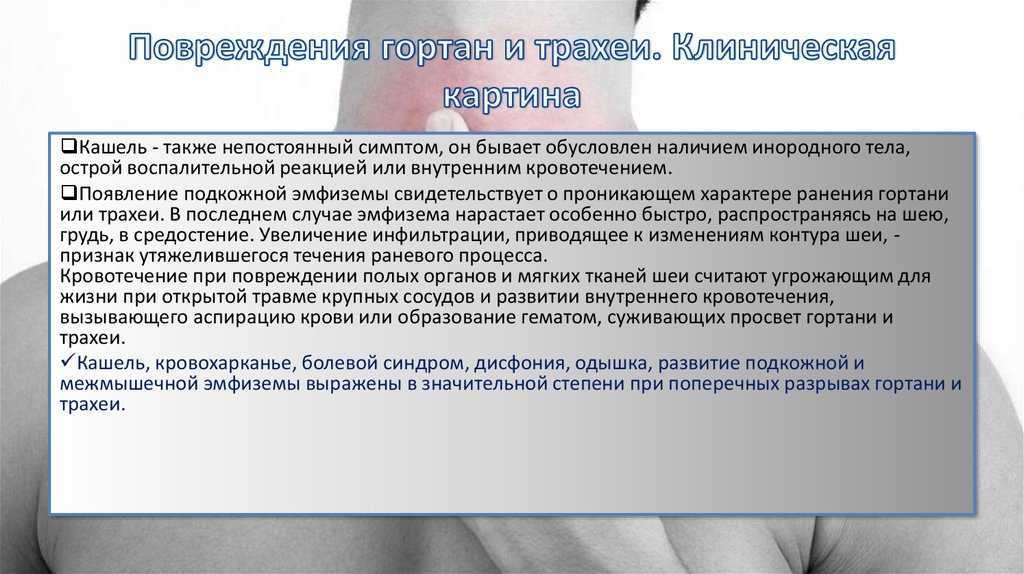 Повреждения гортан и трахеи. Клиническая картина

❑Кашель - также непостоянный симптом, он бывает обусловлен наличием инородного тела, острой воспалительной реакцией или внутренним кровотечением.

❑Появление подкожной эмфиземы свидетельствует о проникающем характере ранения гортани или трахеи. В последнем случае эмфизема нарастает особенно быстро, распространяясь на шею, грудь, в средостение. Увеличение инфильтрации, приводящее к изменениям контура шеи, - признак утяжелившегося течения раневого процесса.
Кровотечение при повреждении полых органов и мягких тканей шеи считают угрожающим для жизни при открытой травме крупных сосудов и развитии внутреннего кровотечения, вызывающего аспирацию крови или образование гематом, суживающих просвет гортани и трахеи.

✓Кашель, кровохарканье, болевой синдром, дисфония, одышка, развитие подкожной и межмышечной эмфиземы выражены в значительной степени при поперечных разрывах гортани и трахеи.